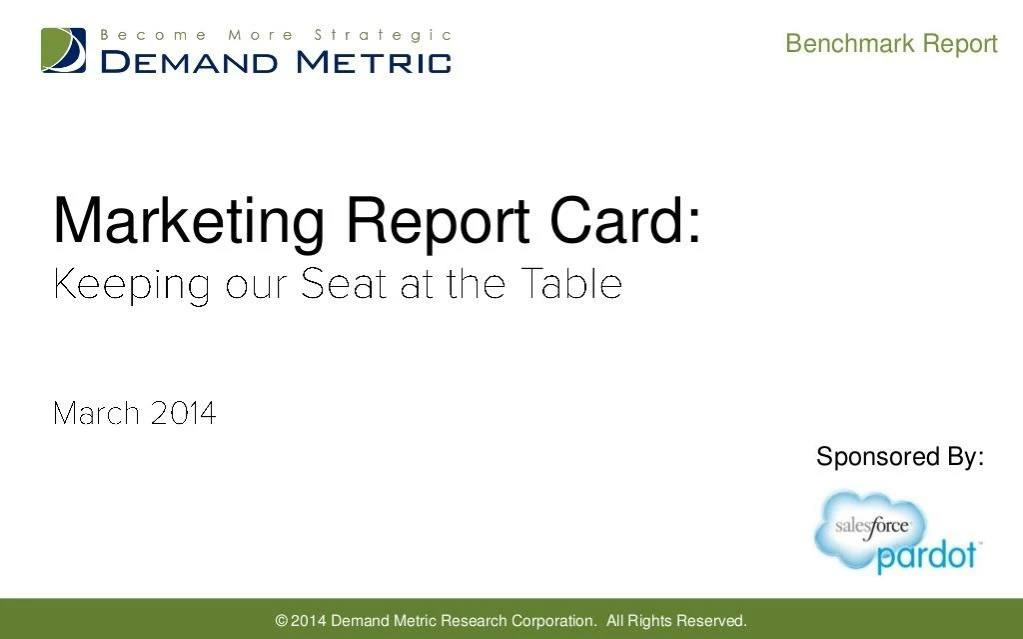 Become More Strategic
DEMAND METRIC

Benchmark Report

Marketing Report Card:
Keeping our Seat at the Table

March 2014

Sponsored By:

salesforce
pardot

© 2014 Demand Metric Research Corporation. All Rights Reserved.